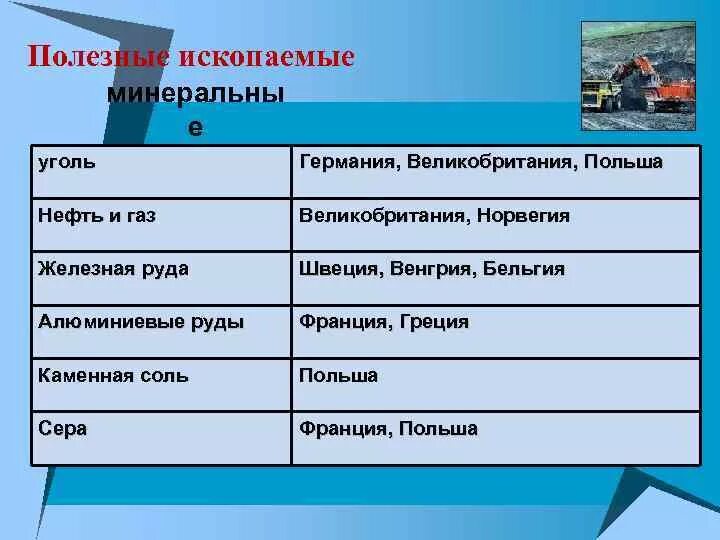 Полезные ископаемые

минеральны
е

| уголь | Германия, Великобритания, Польша |
|---|---|
| Нефть и газ | Великобритания, Норвегия |
| Железная руда | Швеция, Венгрия, Бельгия |
| Алюминиевые руды | Франция, Греция |
| Каменная соль | Польша |
| Сера | Франция, Польша |